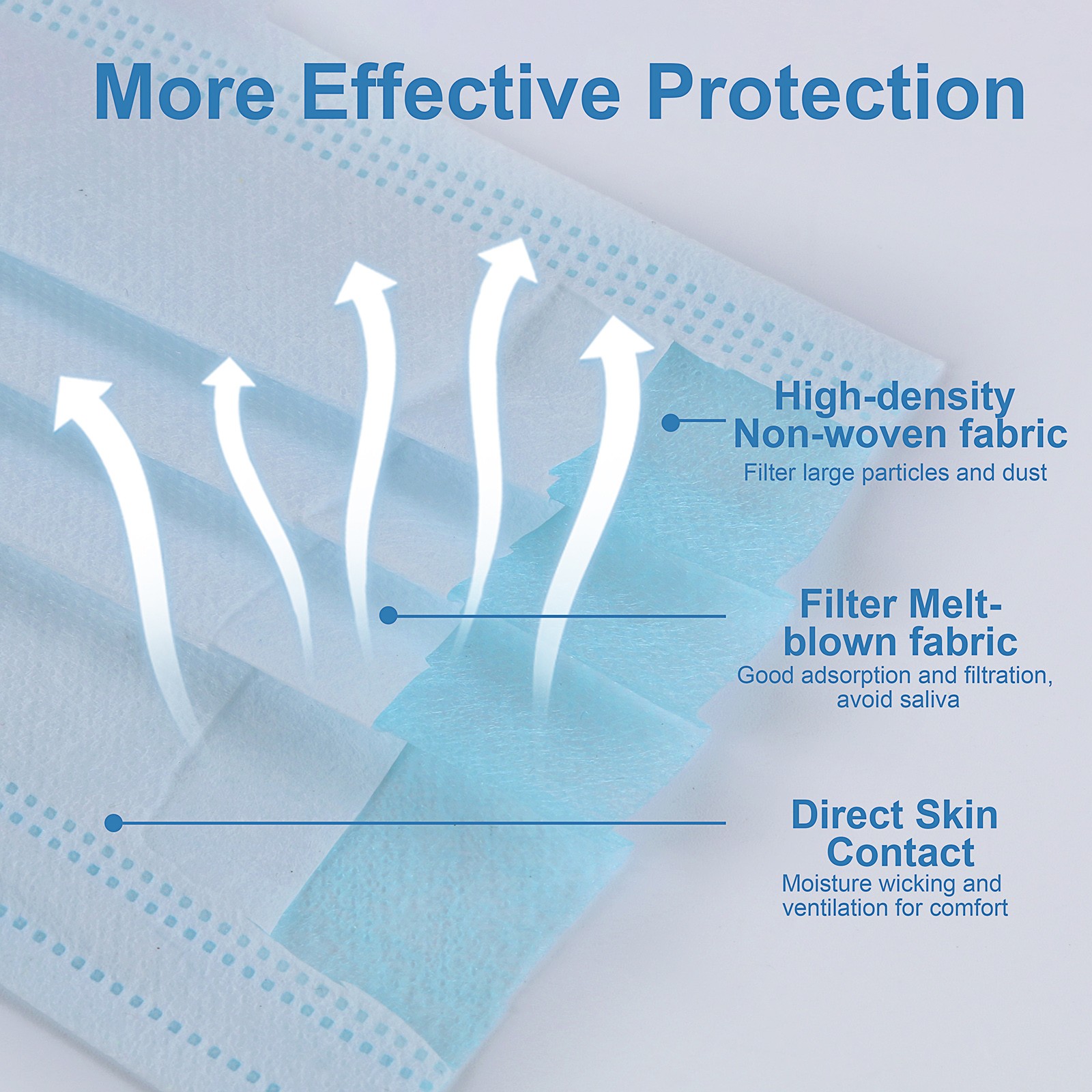 More Effective Protection

High-density Non-woven fabric
Filter large particles and dust

Filter Melt-blown fabric
Good adsorption and filtration, avoid saliva

Direct Skin Contact
Moisture wicking and ventilation for comfort